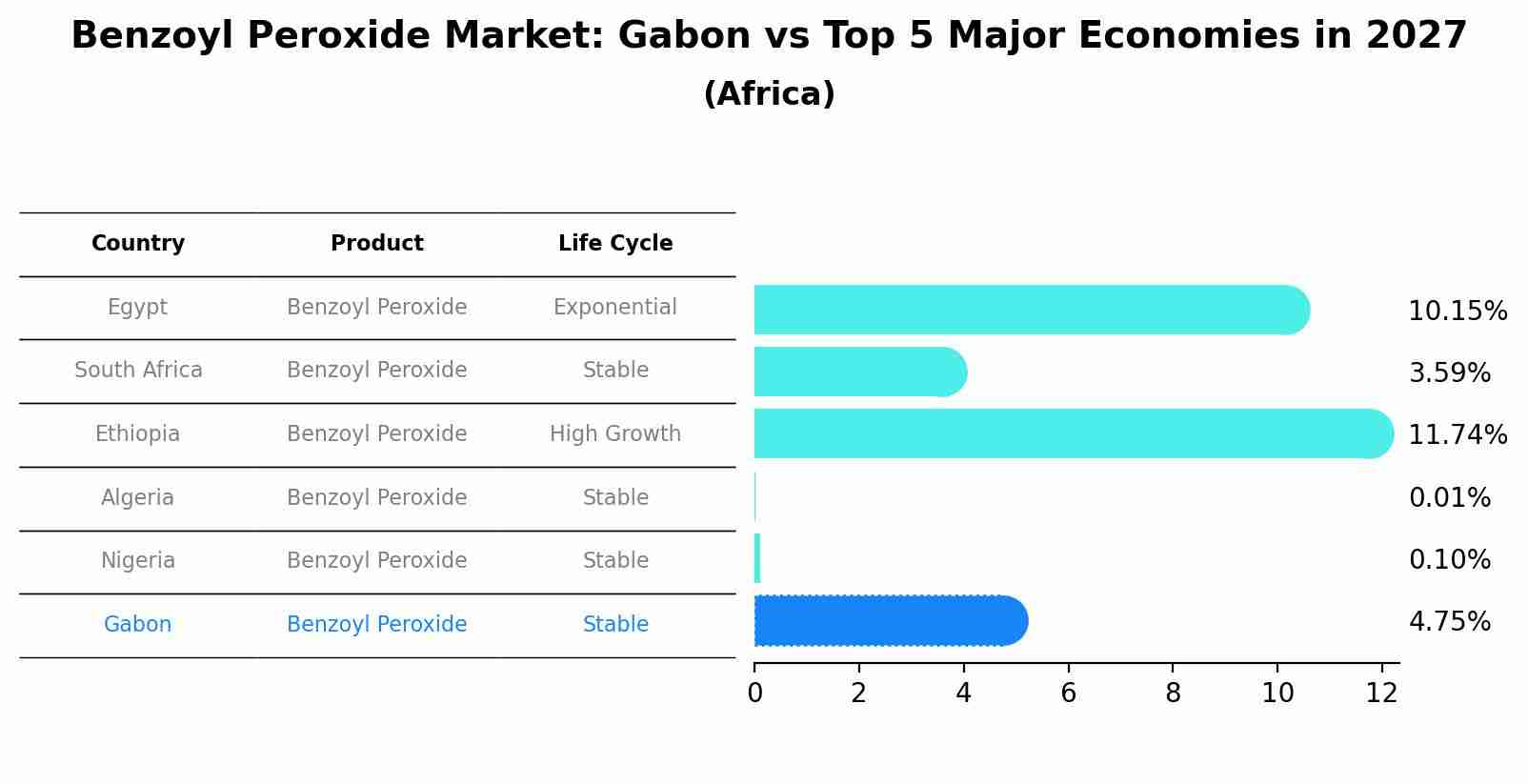 Benzoyl Peroxide Market: Gabon vs Top 5 Major Economies in 2027
(Africa)

| Country | Product | Life Cycle |
|---|---|---|
| Egypt | Benzoyl Peroxide | Exponential |
| South Africa | Benzoyl Peroxide | Stable |
| Ethiopia | Benzoyl Peroxide | High Growth |
| Algeria | Benzoyl Peroxide | Stable |
| Nigeria | Benzoyl Peroxide | Stable |
| Gabon | Benzoyl Peroxide | Stable |

10.15%
3.59%
11.74%
0.01%
0.10%
4.75%

0 2 4 6 8 10 12